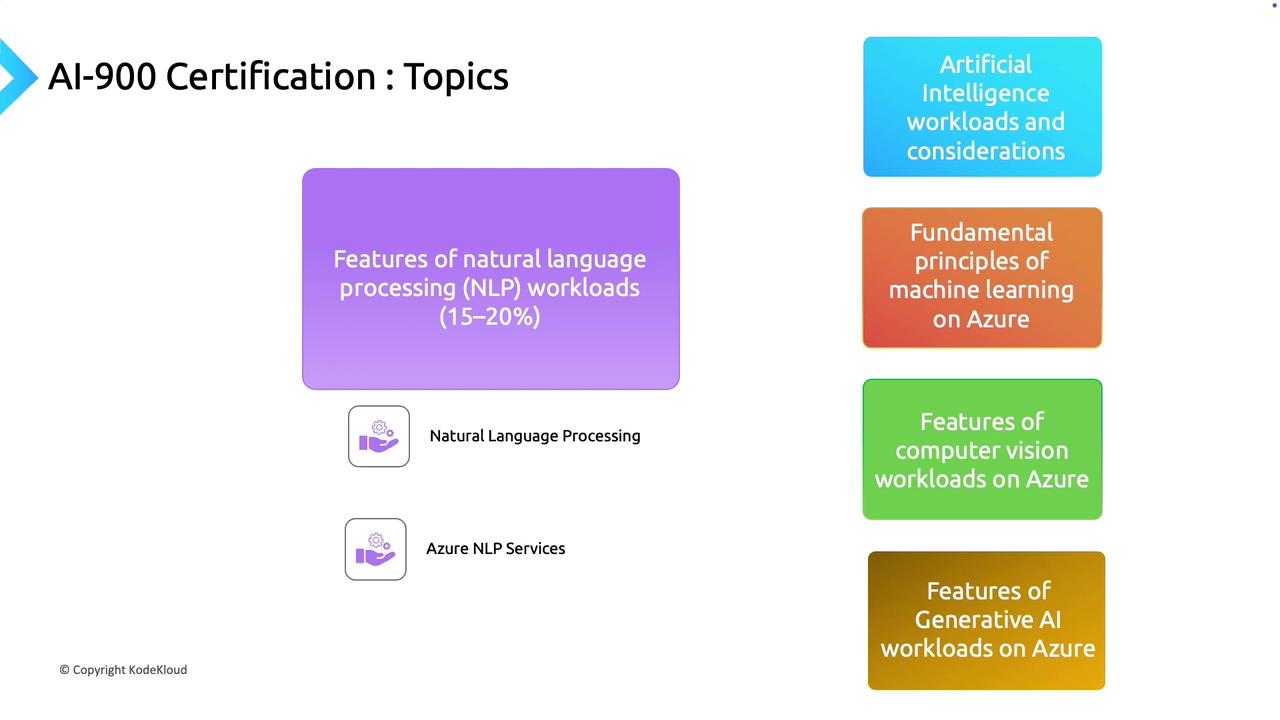 AI-900 Certification : Topics

Features of natural language processing (NLP) workloads (15–20%)

Natural Language Processing

Azure NLP Services

Artificial Intelligence workloads and considerations

Fundamental principles of machine learning on Azure

Features of computer vision workloads on Azure

Features of Generative AI workloads on Azure

© Copyright KodeKloud